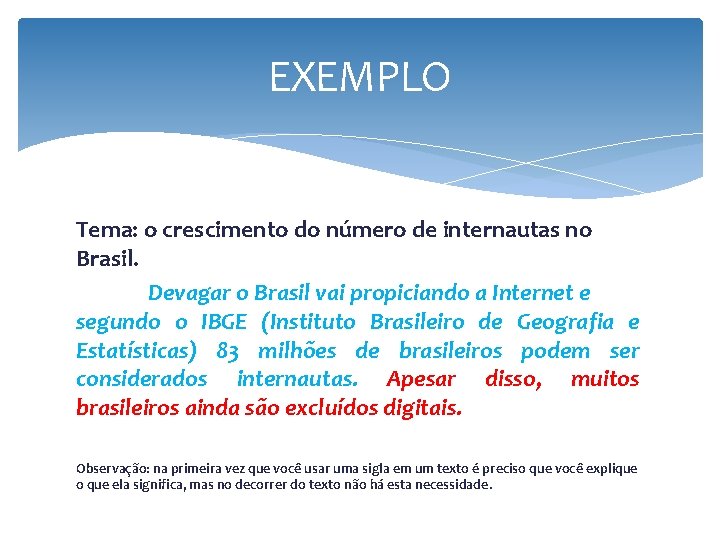 EXEMPLO

Tema: o crescimento do número de internautas no Brasil.

Devagar o Brasil vai propiciando a Internet e segundo o IBGE (Instituto Brasileiro de Geografia e Estatísticas) 83 milhões de brasileiros podem ser considerados internautas. Apesar disso, muitos brasileiros ainda são excluídos digitais.

Observação: na primeira vez que você usar uma sigla em um texto é preciso que você explique o que ela significa, mas no decorrer do texto não há esta necessidade.